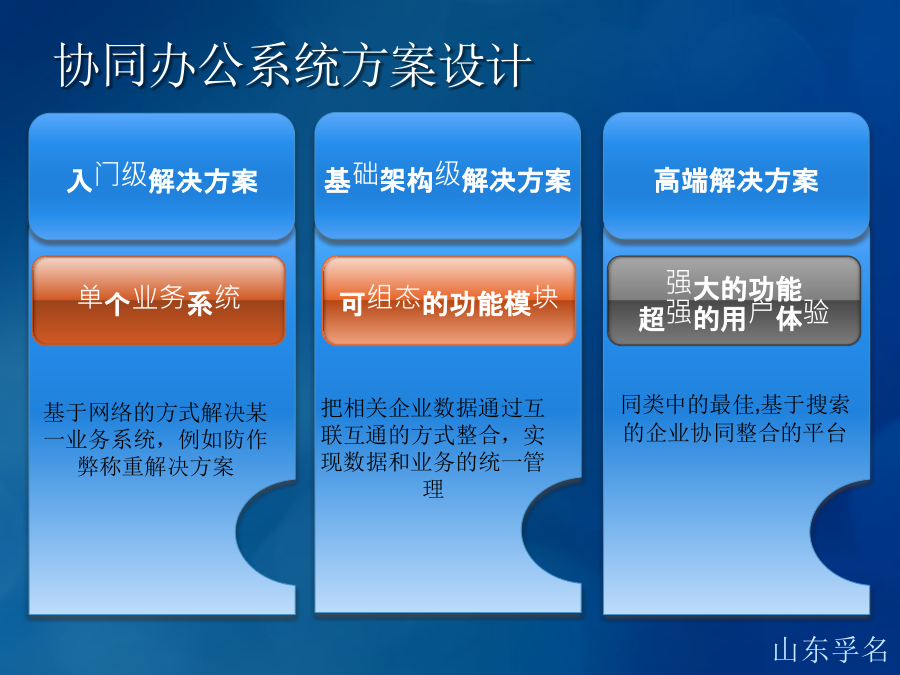 协同办公系统方案设计

入门级解决方案

单个业务系统

基于网络的方式解决某一业务系统，例如防作弊称重解决方案

基础架构级解决方案

可组态的功能模块

把相关企业数据通过互联互通的方式整合，实现数据和业务的统一管理

高端解决方案

强大的功能
超强的用户体验

同类中的最佳,基于搜索的企业协同整合的平台

山东孚名